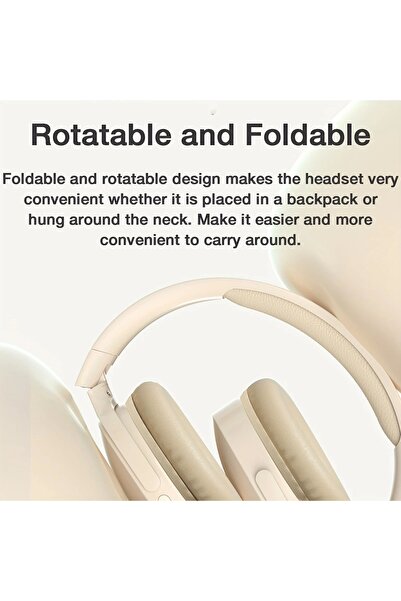 Rotatable and Foldable

Foldable and rotatable design makes the headset very convenient whether it is placed in a backpack or hung around the neck. Make it easier and more convenient to carry around.